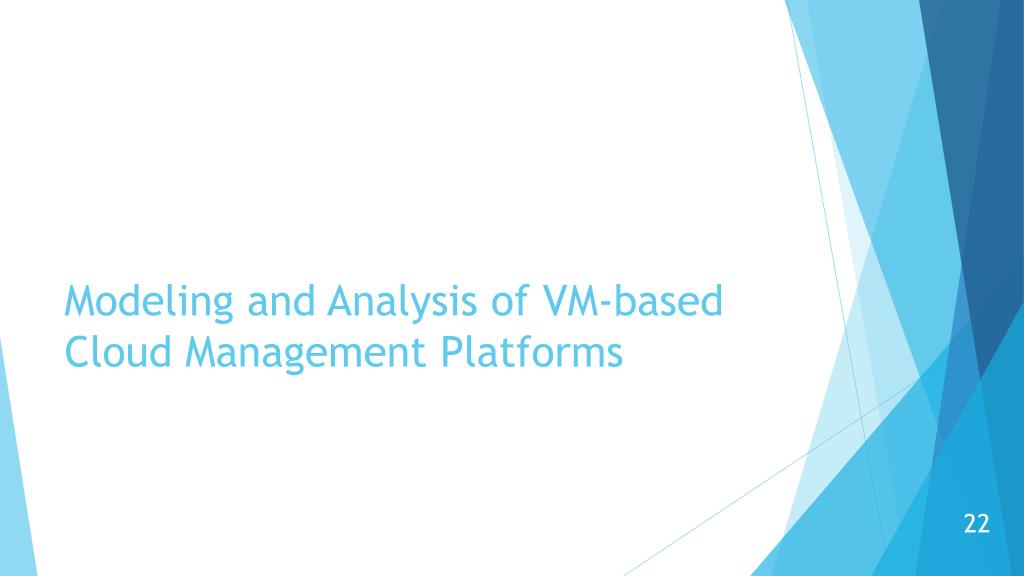 Modeling and Analysis of VM-based Cloud Management Platforms

22